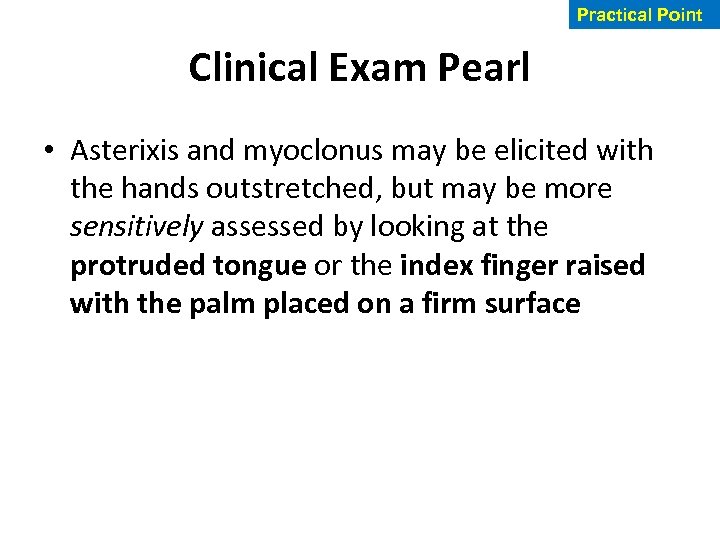 Practical Point

Clinical Exam Pearl

• Asterixis and myoclonus may be elicited with the hands outstretched, but may be more sensitively assessed by looking at the protruded tongue or the index finger raised with the palm placed on a firm surface